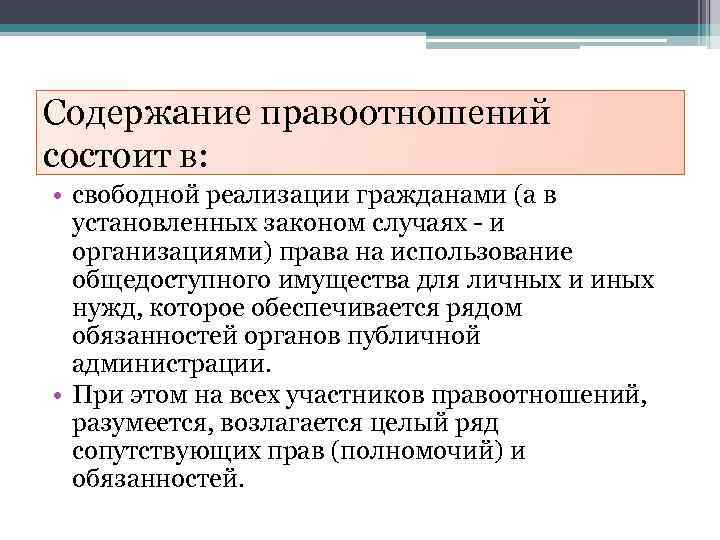 Содержание правоотношений состоит в:

• свободной реализации гражданами (а в установленных законом случаях - и организациями) права на использование общедоступного имущества для личных и иных нужд, которое обеспечивается рядом обязанностей органов публичной администрации.

• При этом на всех участников правоотношений, разумеется, возлагается целый ряд сопутствующих прав (полномочий) и обязанностей.